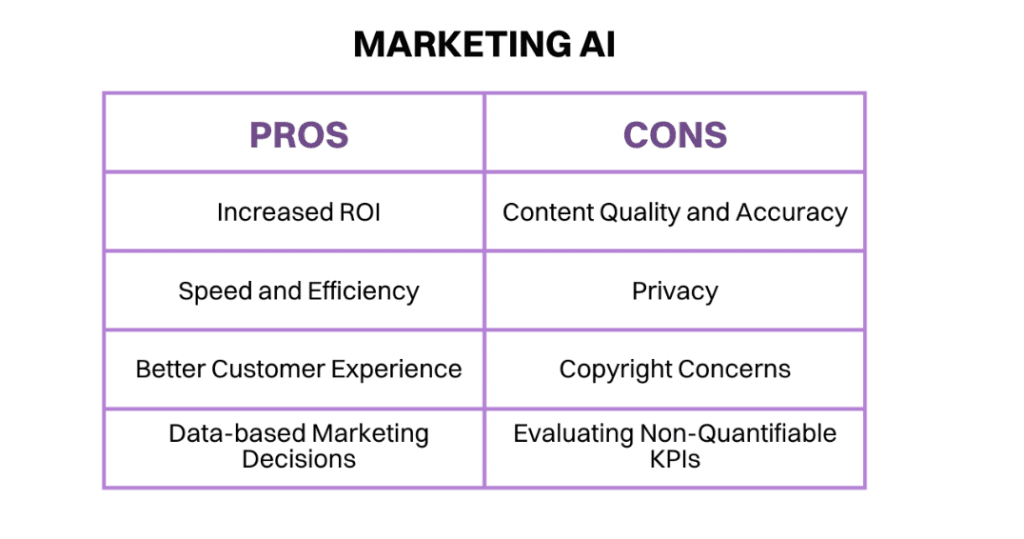 MARKETING AI

| PROS | CONS |
|---|---|
| Increased ROI | Content Quality and Accuracy |
| Speed and Efficiency | Privacy |
| Better Customer Experience | Copyright Concerns |
| Data-based Marketing Decisions | Evaluating Non-Quantifiable KPIs |